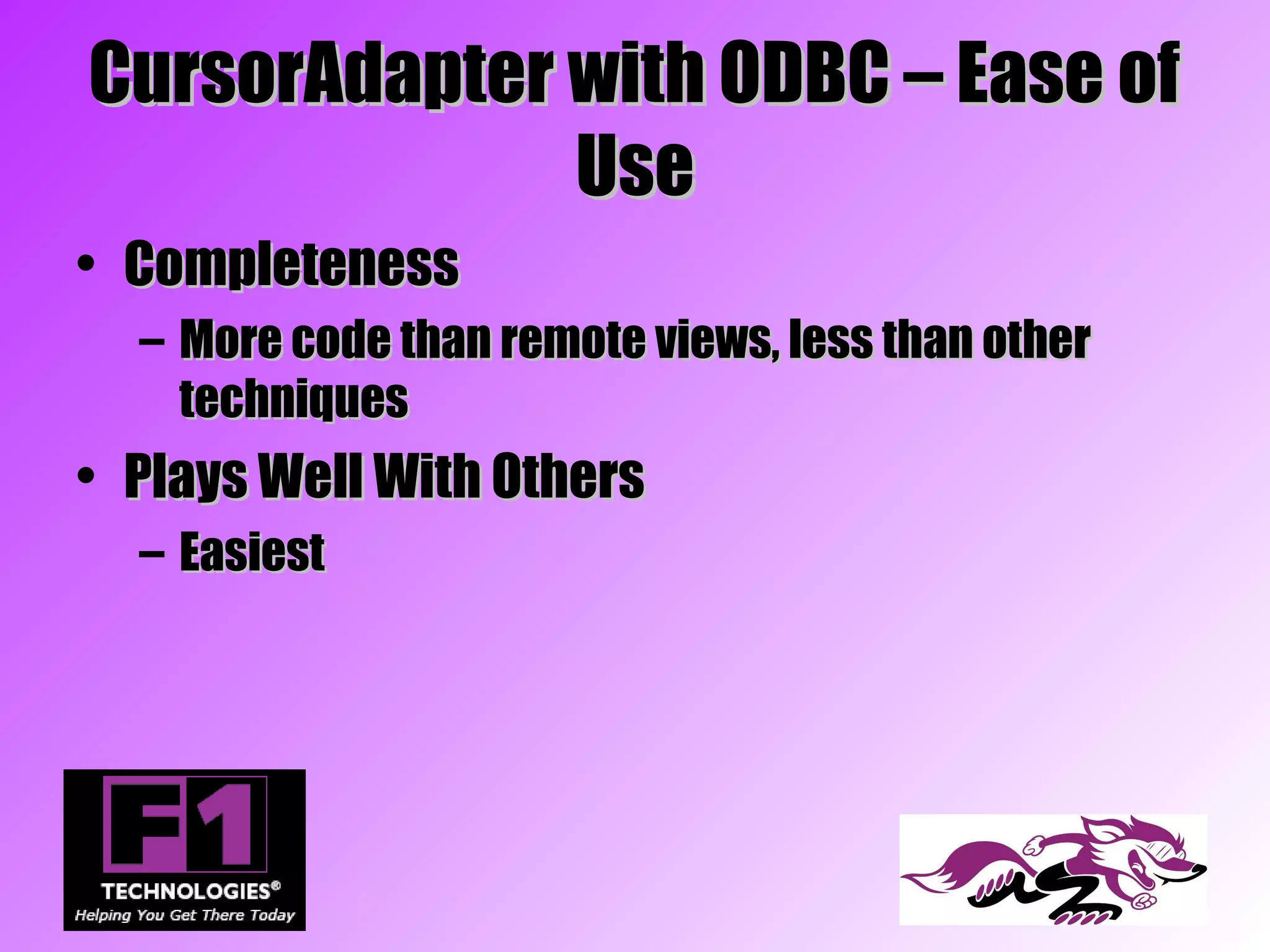 CursorAdapter with ODBC – Ease of Use

• Completeness

– More code than remote views, less than other techniques

• Plays Well With Others

– Easiest

F1

TECHNOLOGIES®

Helping You Get There Today